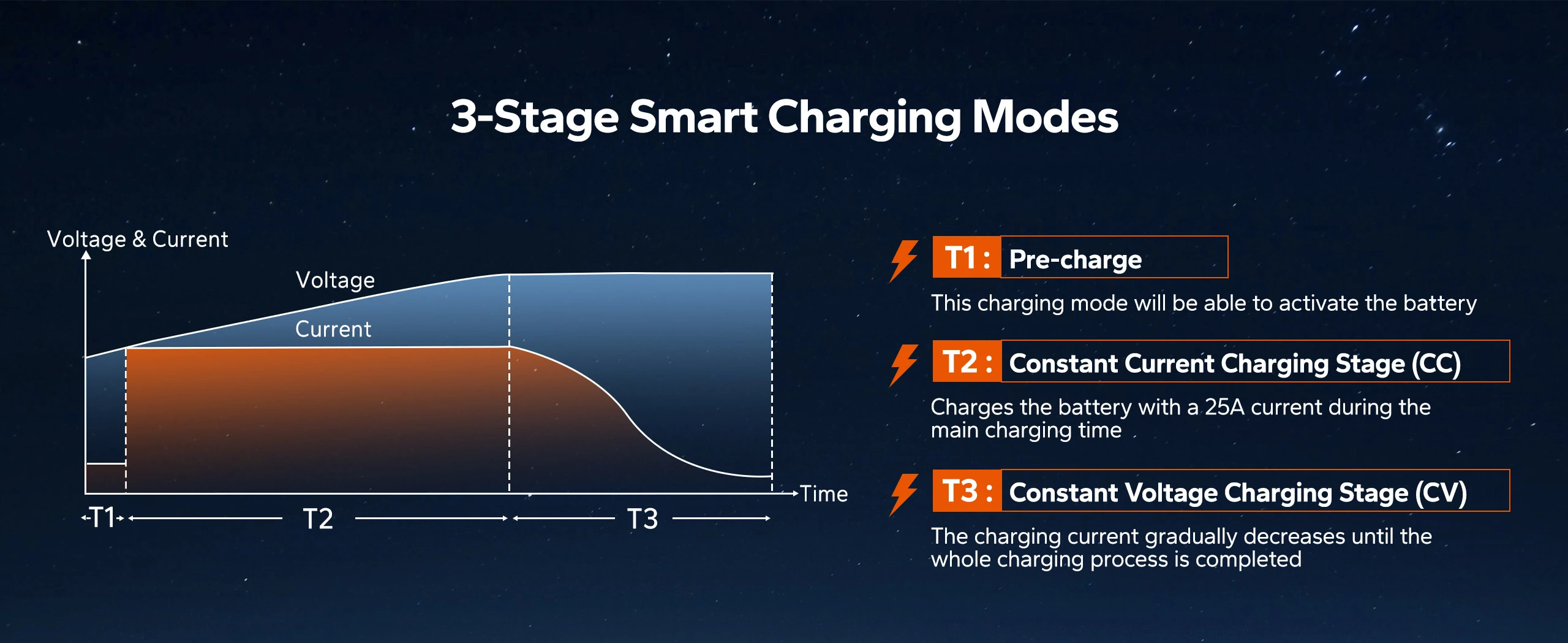 3-Stage Smart Charging Modes

Voltage & Current

Voltage

Current

Time

T1

T2

T3

T1 : Pre-charge

This charging mode will be able to activate the battery

T2 : Constant Current Charging Stage (CC)

Charges the battery with a 25A current during the main charging time

T3 : Constant Voltage Charging Stage (CV)

The charging current gradually decreases until the whole charging process is completed